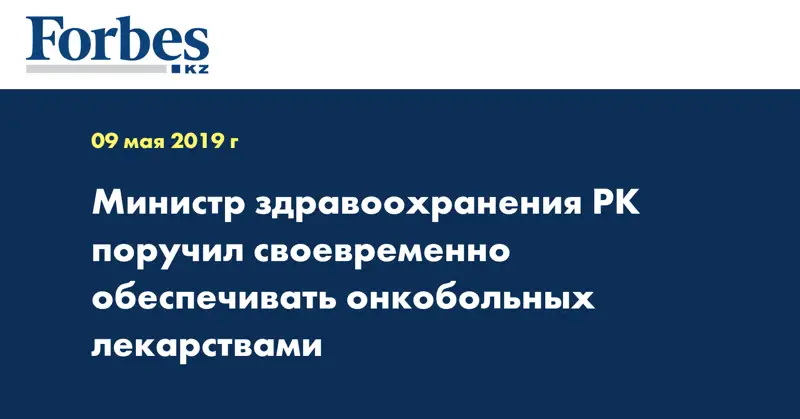 Forbes
KZ

09 мая 2019 г

Министр здравоохранения РК поручил своевременно обеспечивать онкобольных лекарствами